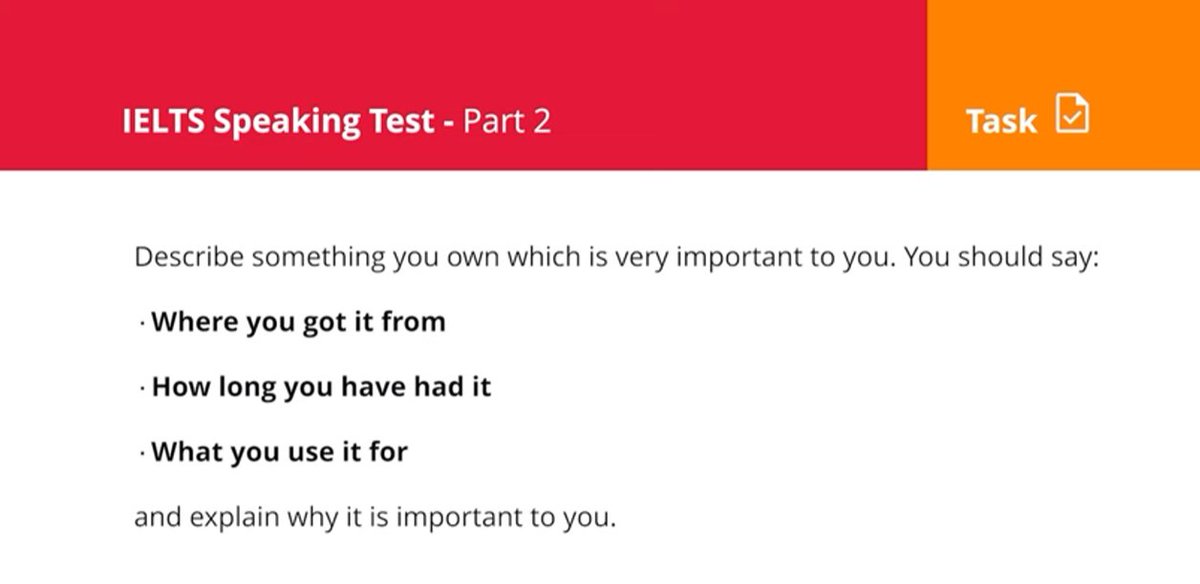 IELTS Speaking Test - Part 2

Task

Describe something you own which is very important to you. You should say:

· Where you got it from

· How long you have had it

· What you use it for

and explain why it is important to you.